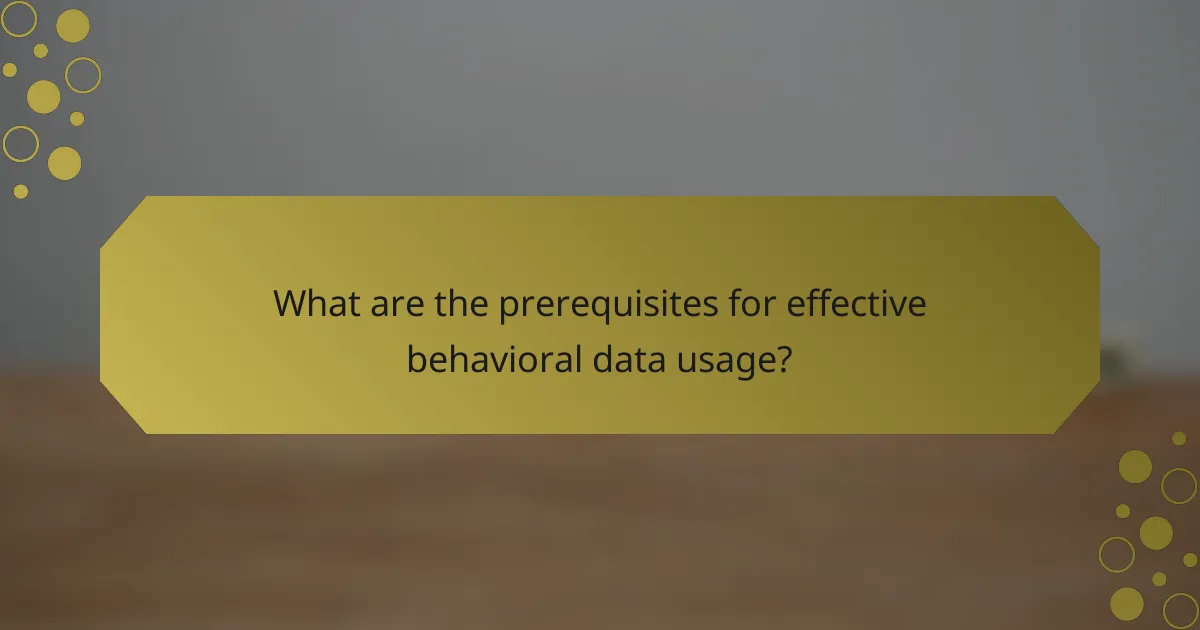 What are the prerequisites for effective behavioral data usage?